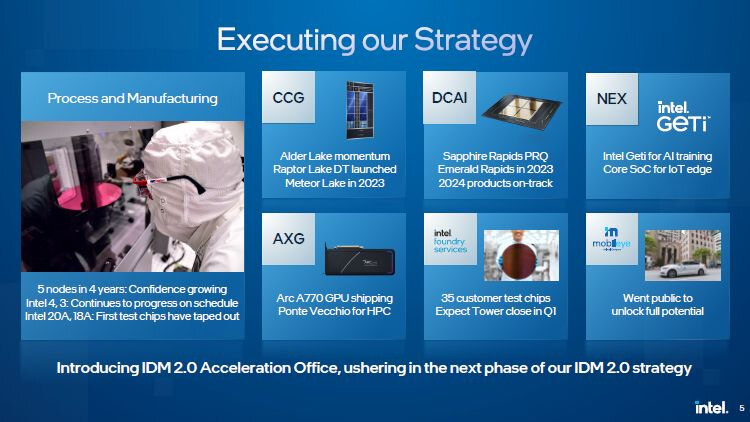 Executing our Strategy

Process and Manufacturing

5 nodes in 4 years: Confidence growing
Intel 4, 3: Continues to progress on schedule
Intel 20A, 18A: First test chips have taped out

CCG

Alder Lake momentum
Raptor Lake DT launched
Meteor Lake in 2023

DCAI

Sapphire Rapids PRQ
Emerald Rapids in 2023
2024 products on-track

NEX

intel. GETi

Intel Geti for AI training
Core SoC for IoT edge

AXG

Arc A770 GPU shipping
Ponte Vecchio for HPC

intel. foundry services

35 customer test chips
Expect Tower close in Q1

mobileye

Went public to
unlock full potential

Introducing IDM 2.0 Acceleration Office, ushering in the next phase of our IDM 2.0 strategy

intel. 5